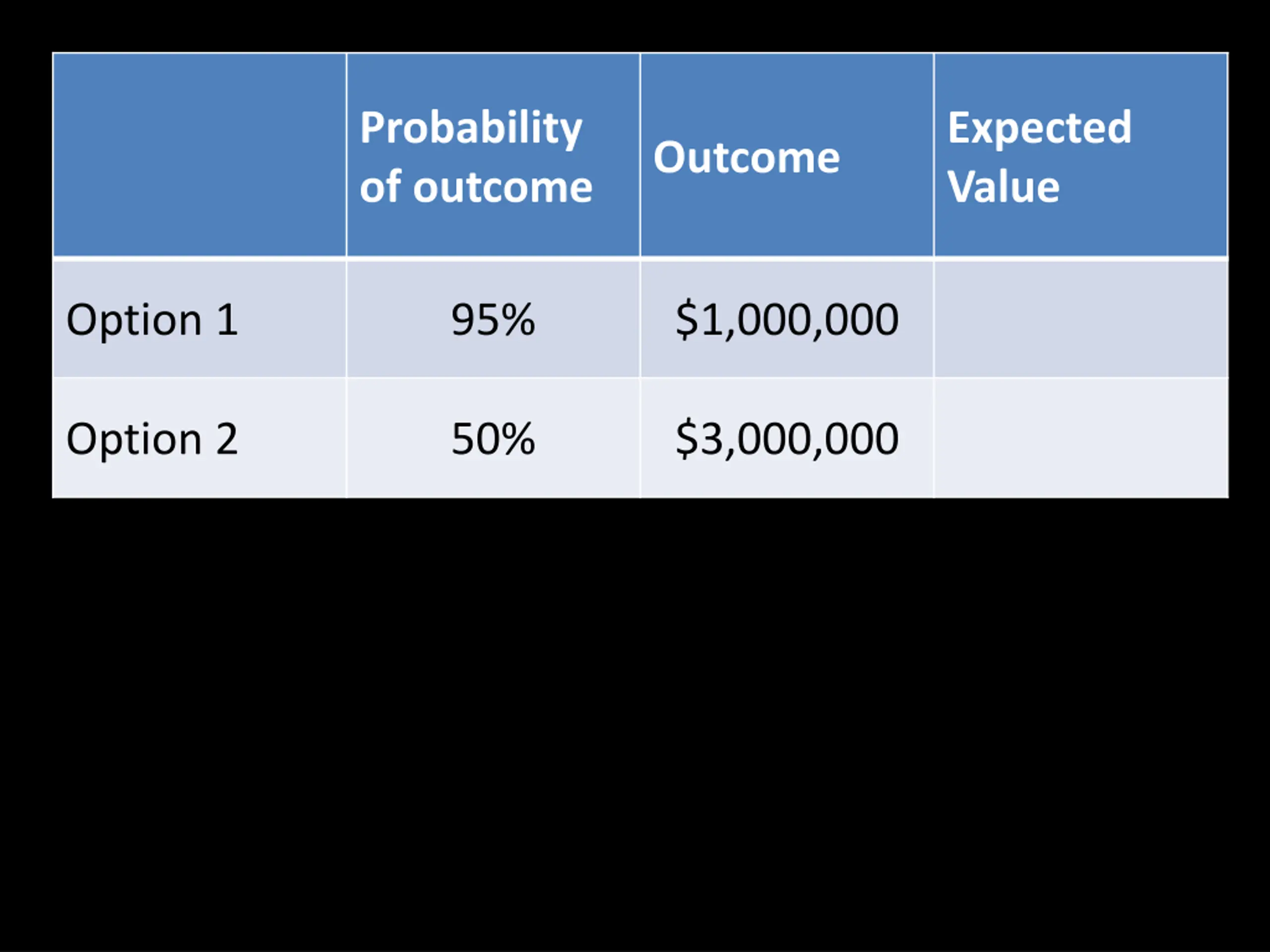 | | Probability of outcome | Outcome | Expected Value |
|---|---|---|---|
| Option 1 | 95% | \$1,000,000 | |
| Option 2 | 50% | \$3,000,000 | |